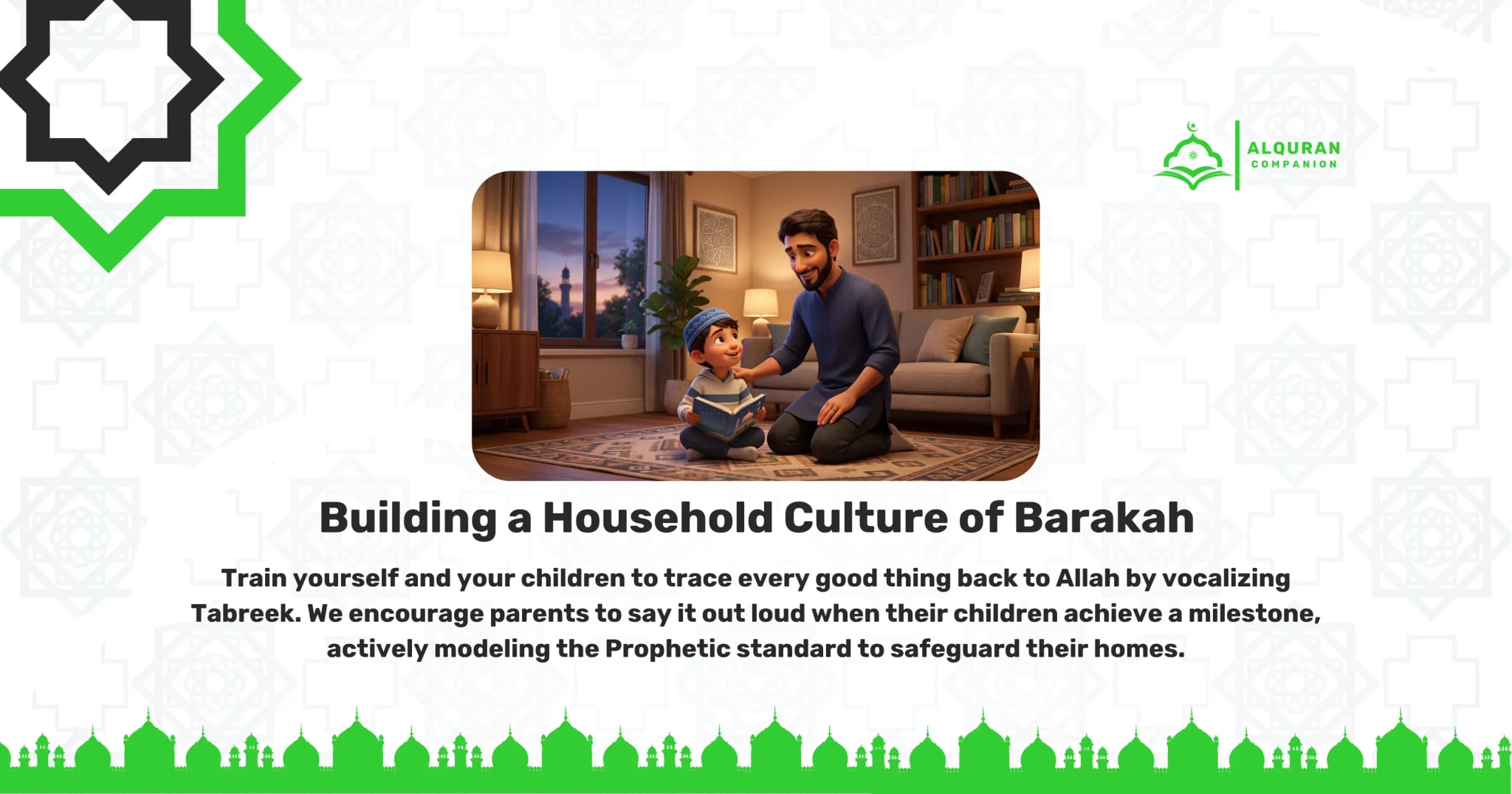 ALQURAN
COMPANION

Building a Household Culture of Barakah

Train yourself and your children to trace every good thing back to Allah by vocalizing Tabreek. We encourage parents to say it out loud when their children achieve a milestone, actively modeling the Prophetic standard to safeguard their homes.